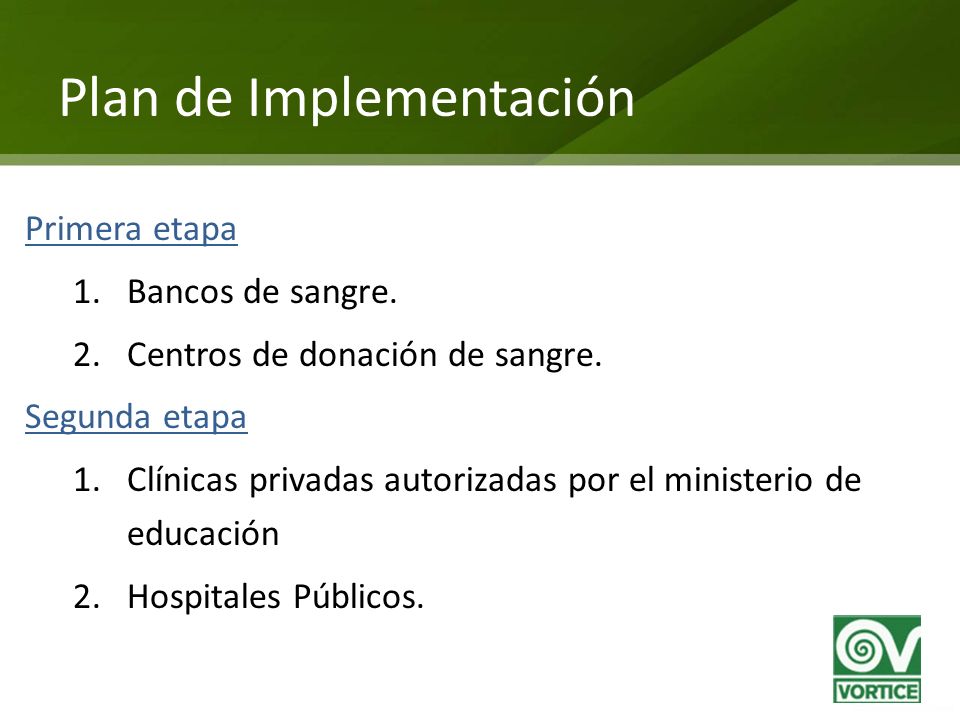 Plan de Implementación

Primera etapa

1. Bancos de sangre.
2. Centros de donación de sangre.

Segunda etapa

1. Clínicas privadas autorizadas por el ministerio de educación
2. Hospitales Públicos.

VORTICE